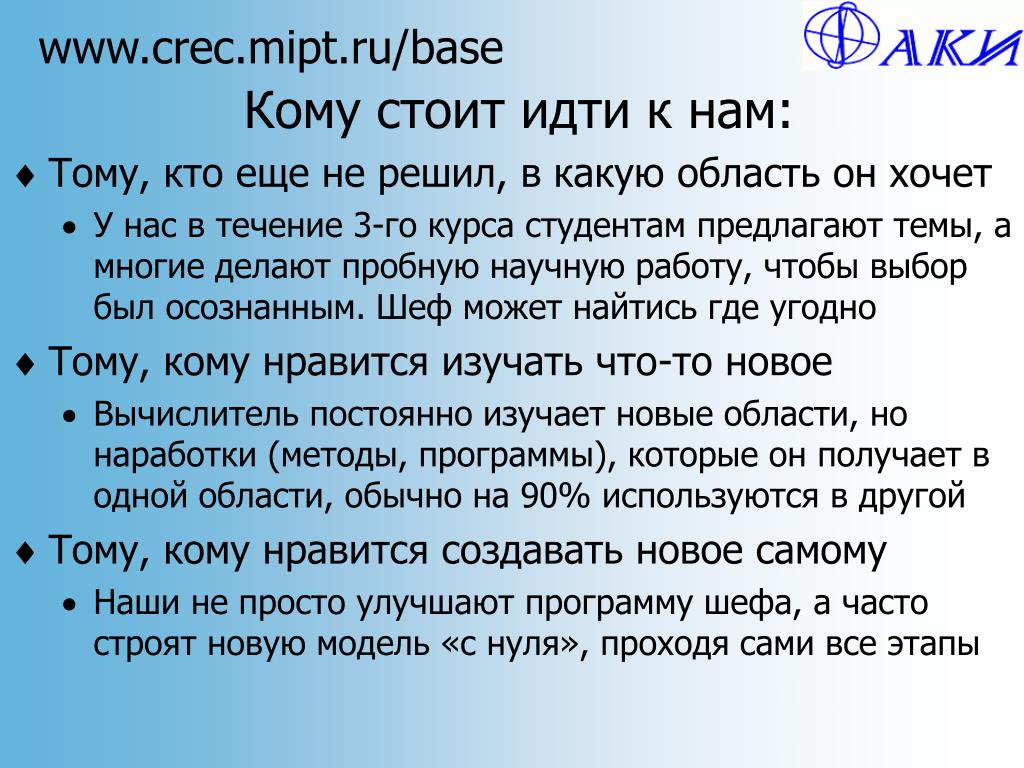 www.crec.mipt.ru/base

АКИ

Кому стоит идти к нам:

♦ Тому, кто еще не решил, в какую область он хочет

• У нас в течение 3-го курса студентам предлагают темы, а многие делают пробную научную работу, чтобы выбор был осознанным. Шеф может найтись где угодно

♦ Тому, кому нравится изучать что-то новое

• Вычислитель постоянно изучает новые области, но наработки (методы, программы), которые он получает в одной области, обычно на 90% используются в другой

♦ Тому, кому нравится создавать новое самому

• Наши не просто улучшают программу шефа, а часто строят новую модель «с нуля», проходя сами все этапы